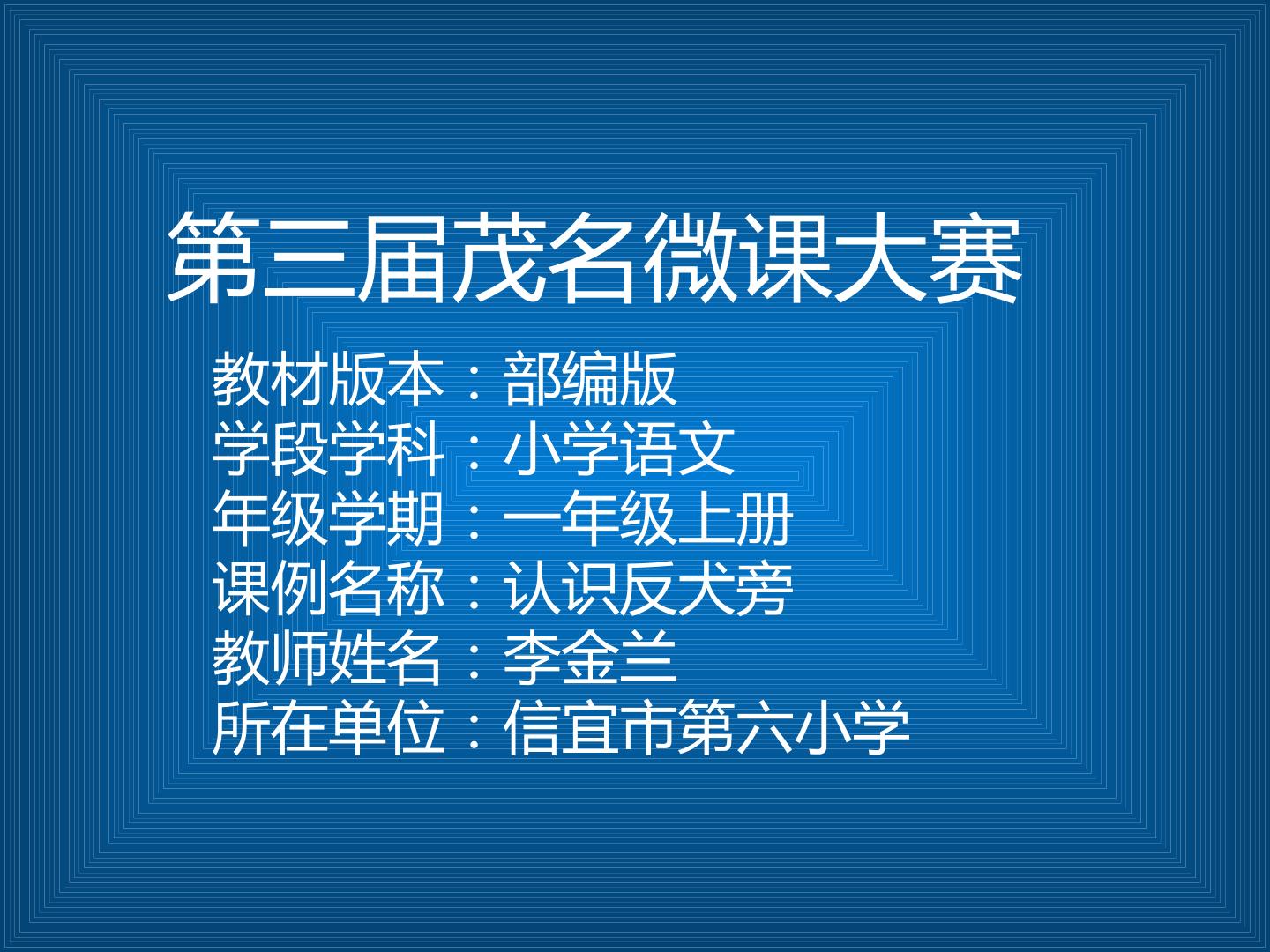 第三届茂名微课大赛

教材版本：部编版
学段学科：小学语文
年级学期：一年级上册
课例名称：认识反犬旁
教师姓名：李金兰
所在单位：信宜市第六小学